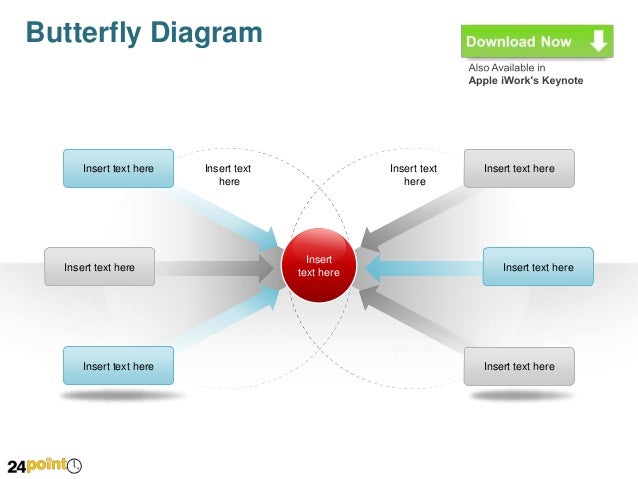 Butterfly Diagram

Download Now

Also Available in
Apple iWork's Keynote

Insert text here

Insert text here

Insert text here

Insert text here

Insert text here

Insert text here

Insert text here

Insert text here

Insert text here

24point0